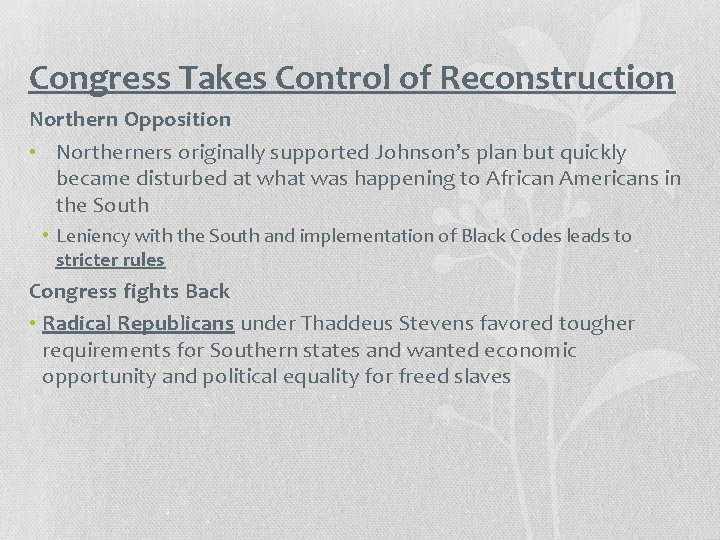 Congress Takes Control of Reconstruction

Northern Opposition

• Northerners originally supported Johnson's plan but quickly became disturbed at what was happening to African Americans in the South

• Leniency with the South and implementation of Black Codes leads to stricter rules

Congress fights Back

• Radical Republicans under Thaddeus Stevens favored tougher requirements for Southern states and wanted economic opportunity and political equality for freed slaves